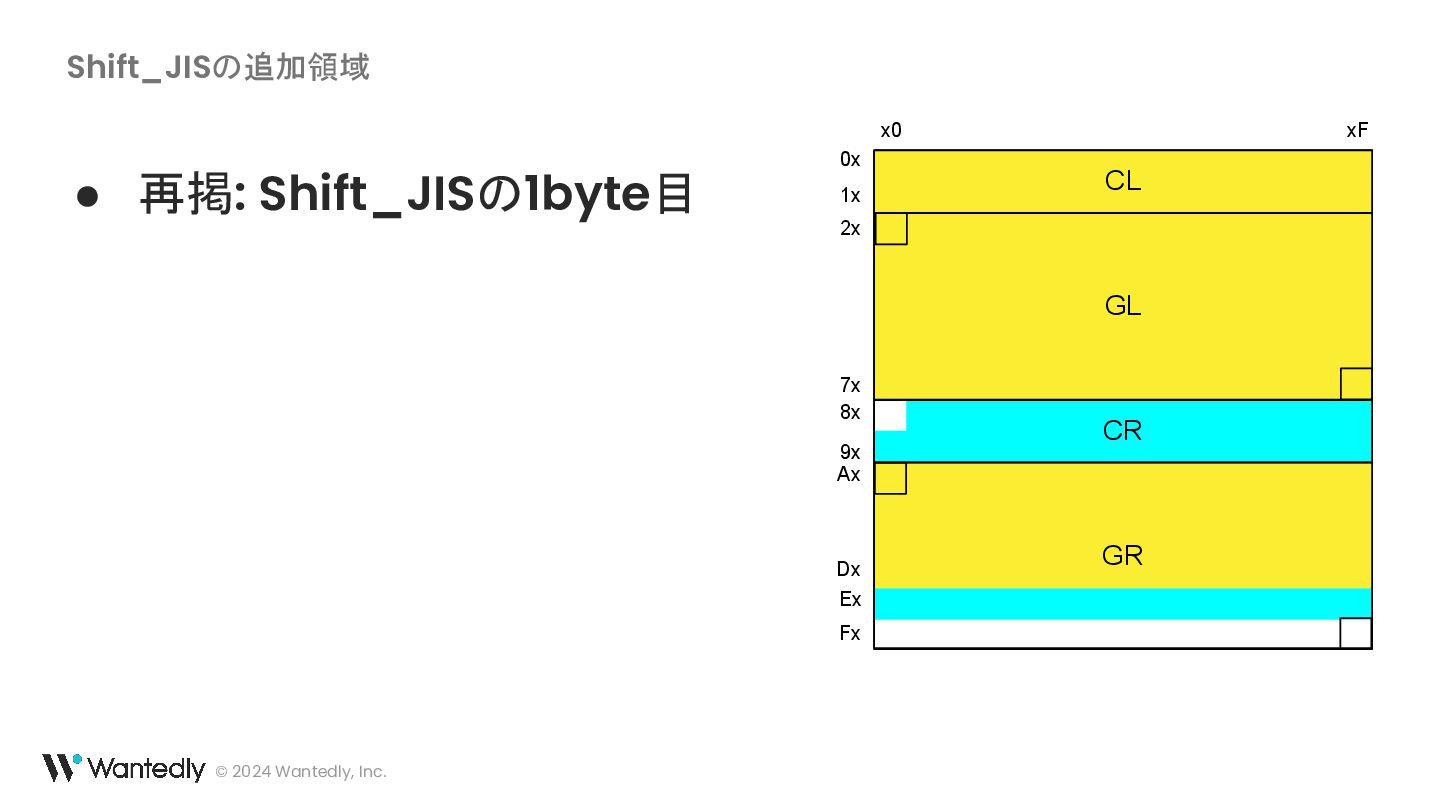 Shift_JISの追加領域

● 再掲: Shift_JISの1byte目

x0
xF
0x
1x
2x
7x
8x
9x
Ax
Dx
Ex
Fx
CL
GL
CR
GR

Wantedly © 2024 Wantedly, Inc.